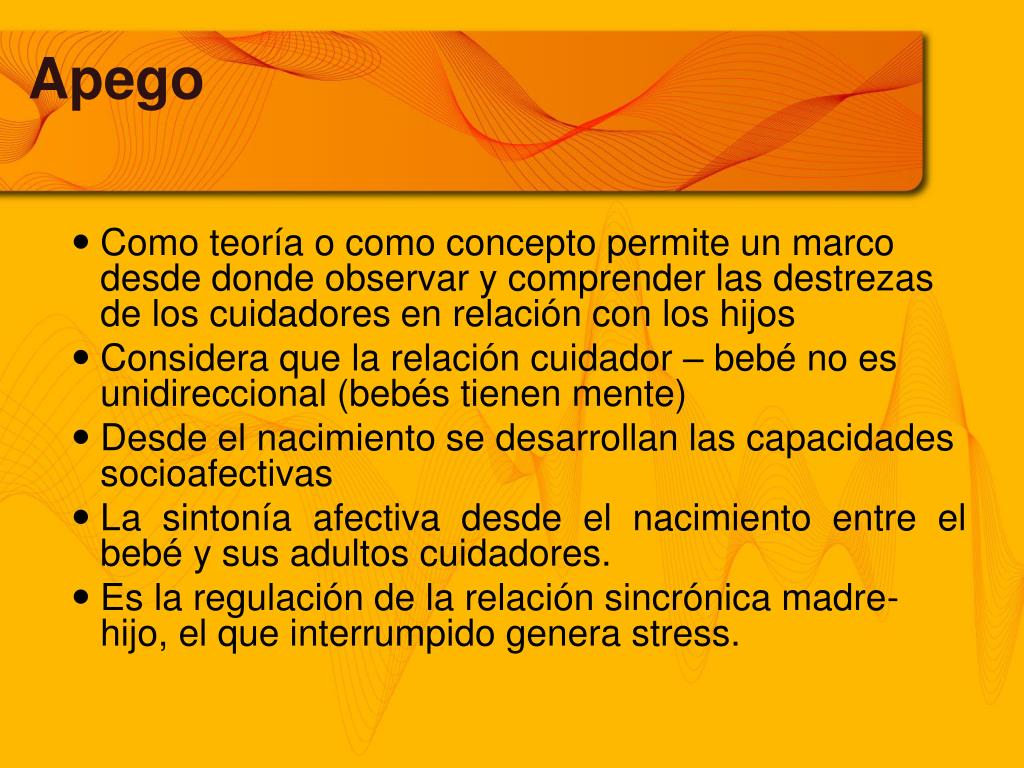 Apego

• Como teoría o como concepto permite un marco desde donde observar y comprender las destrezas de los cuidadores en relación con los hijos
• Considera que la relación cuidador – bebé no es unidireccional (bebés tienen mente)
• Desde el nacimiento se desarrollan las capacidades socioafectivas
• La sintonía afectiva desde el nacimiento entre el bebé y sus adultos cuidadores.
• Es la regulación de la relación sincrónica madre-hijo, el que interrumpido genera stress.